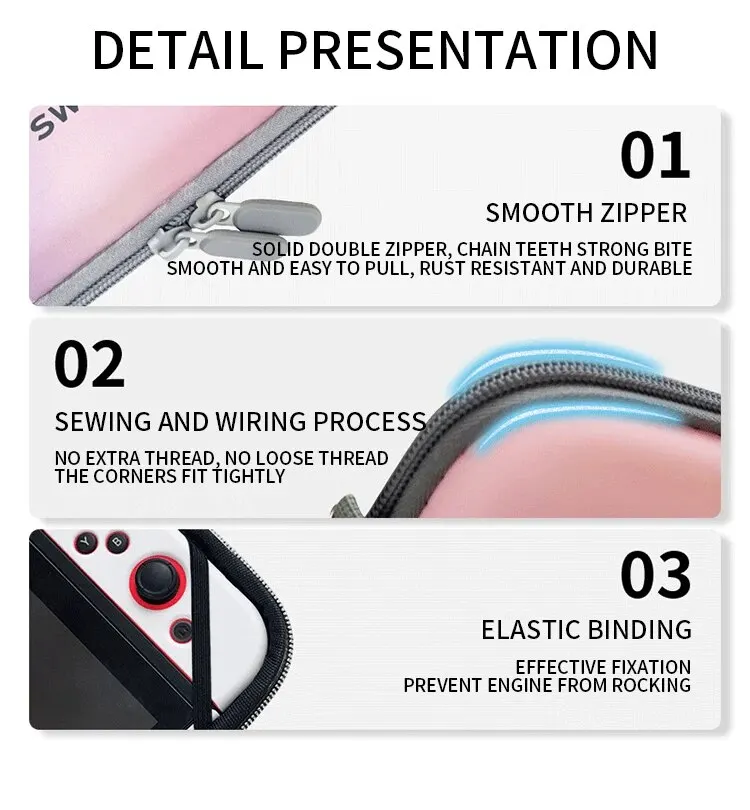 DETAIL PRESENTATION

SW

01

SMOOTH ZIPPER

SOLID DOUBLE ZIPPER, CHAIN TEETH STRONG BITE
SMOOTH AND EASY TO PULL, RUST RESISTANT AND DURABLE

02

SEWING AND WIRING PROCESS

NO EXTRA THREAD, NO LOOSE THREAD
THE CORNERS FIT TIGHTLY

Y B

03

ELASTIC BINDING

EFFECTIVE FIXATION
PREVENT ENGINE FROM ROCKING